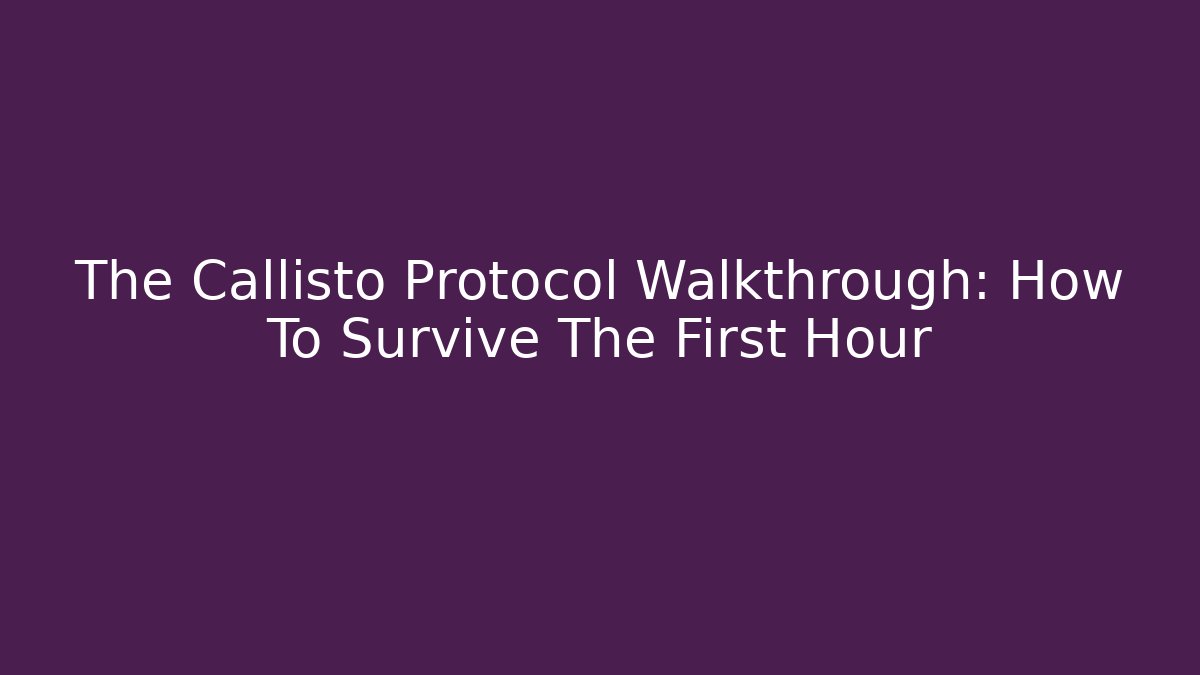 The Callisto Protocol Walkthrough: How To Survive The First Hour